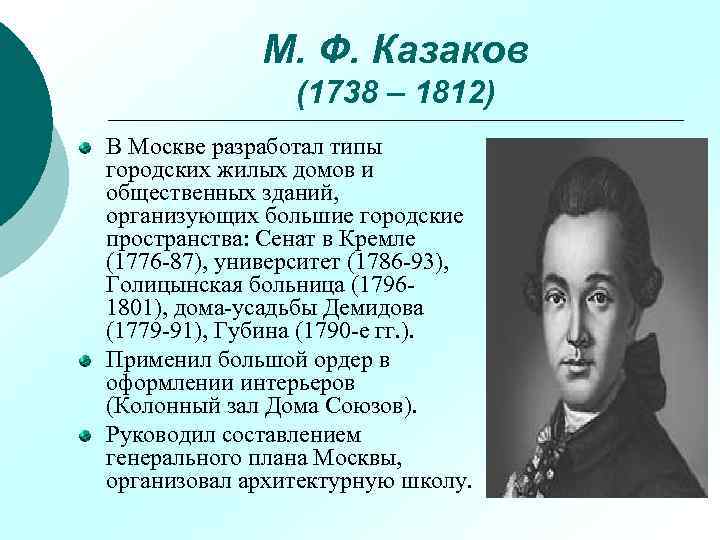 М. Ф. Казаков
(1738 – 1812)

В Москве разработал типы городских жилых домов и общественных зданий, организующих большие городские пространства: Сенат в Кремле (1776-87), университет (1786-93), Голицынская больница (1796-1801), дома-усадьбы Демидова (1779-91), Губина (1790-е гг.).

Применил большой ордер в оформлении интерьеров (Колонный зал Дома Союзов).

Руководил составлением генерального плана Москвы, организовал архитектурную школу.